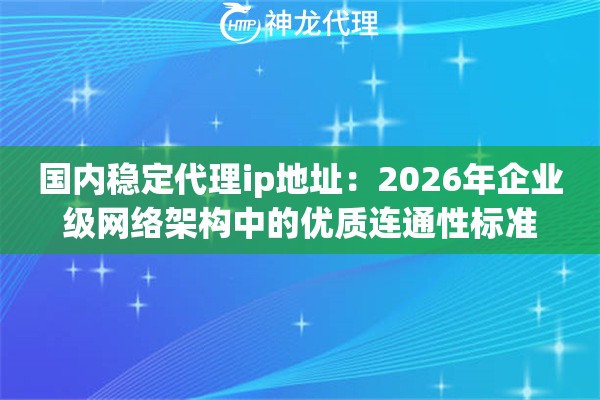 HTTP 神龙代理

国内稳定代理ip地址：2026年企业级网络架构中的优质连通性标准